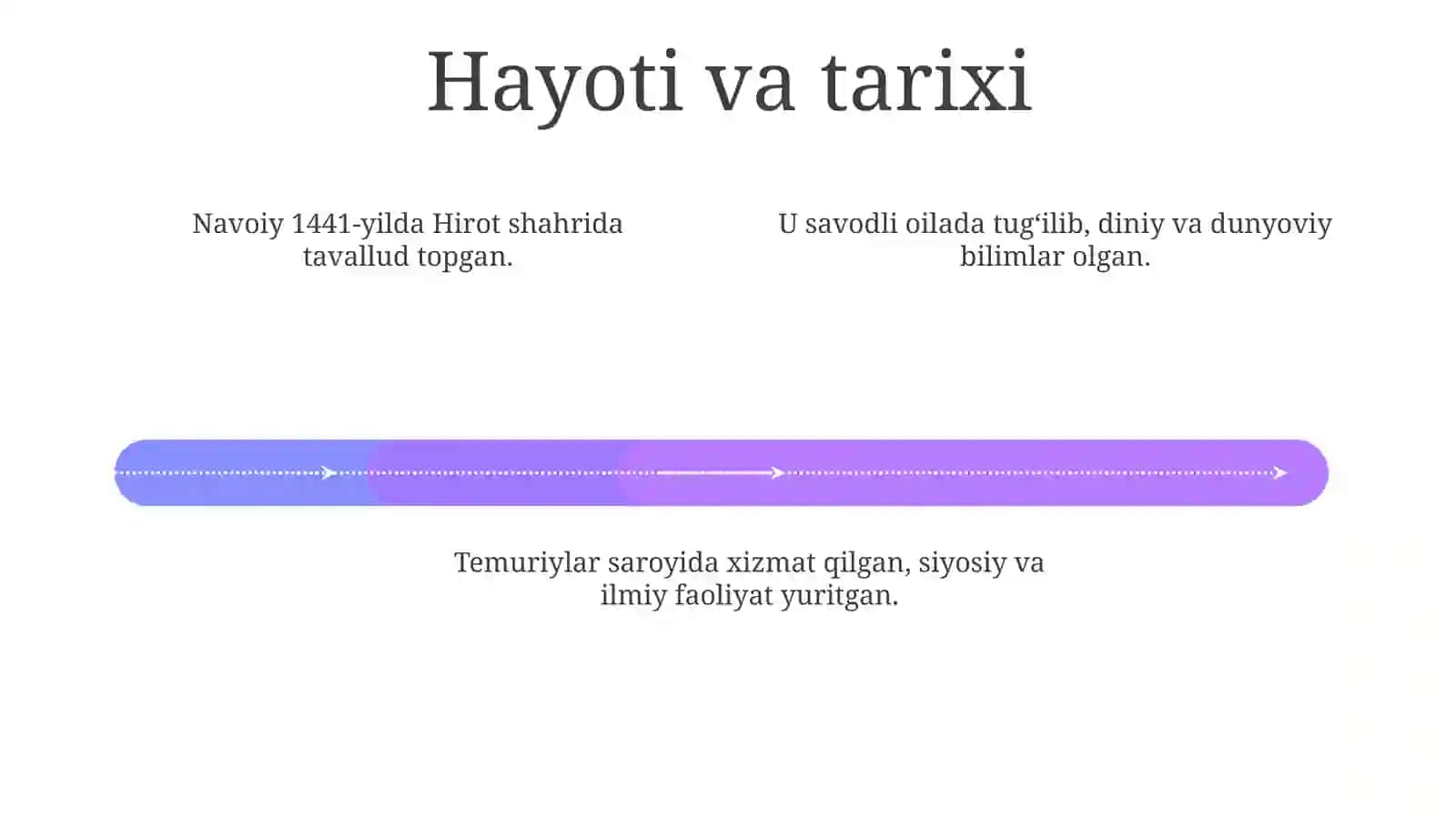 Hayoti va tarixi

Navoiy 1441-yilda Hirot shahrida tavallud topgan.

U savodli oilada tug‘ilib, diniy va dunyoviy bilimlar olgan.

Temuriylar saroyida xizmat qilgan, siyosiy va ilmiy faoliyat yuritgan.